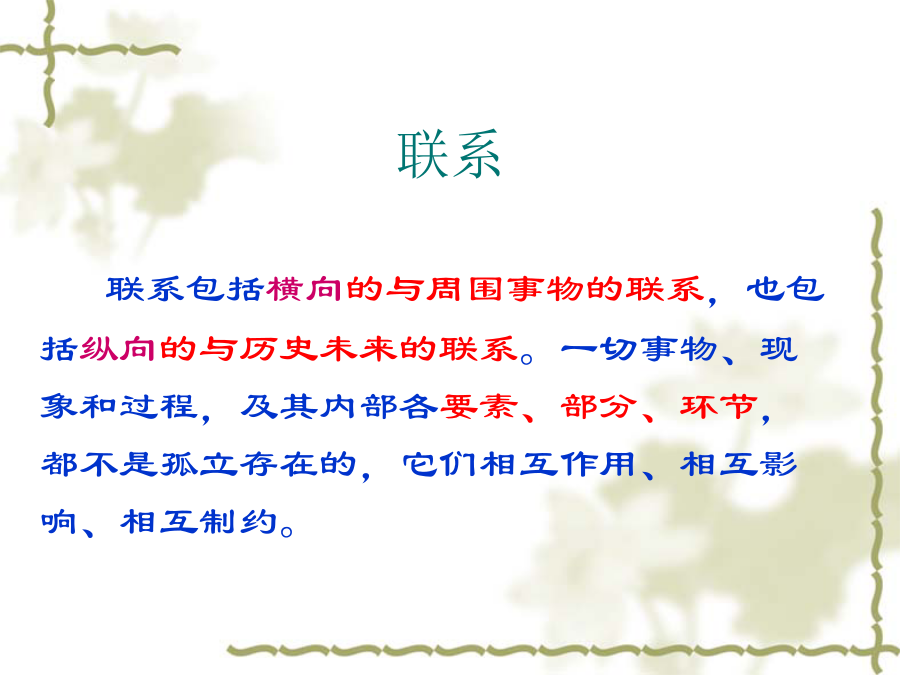 联系

联系包括横向的与周围事物的联系，也包括纵向的与历史未来的联系。一切事物、现象和过程，及其内部各要素、部分、环节，都不是孤立存在的，它们相互作用、相互影响、相互制约。